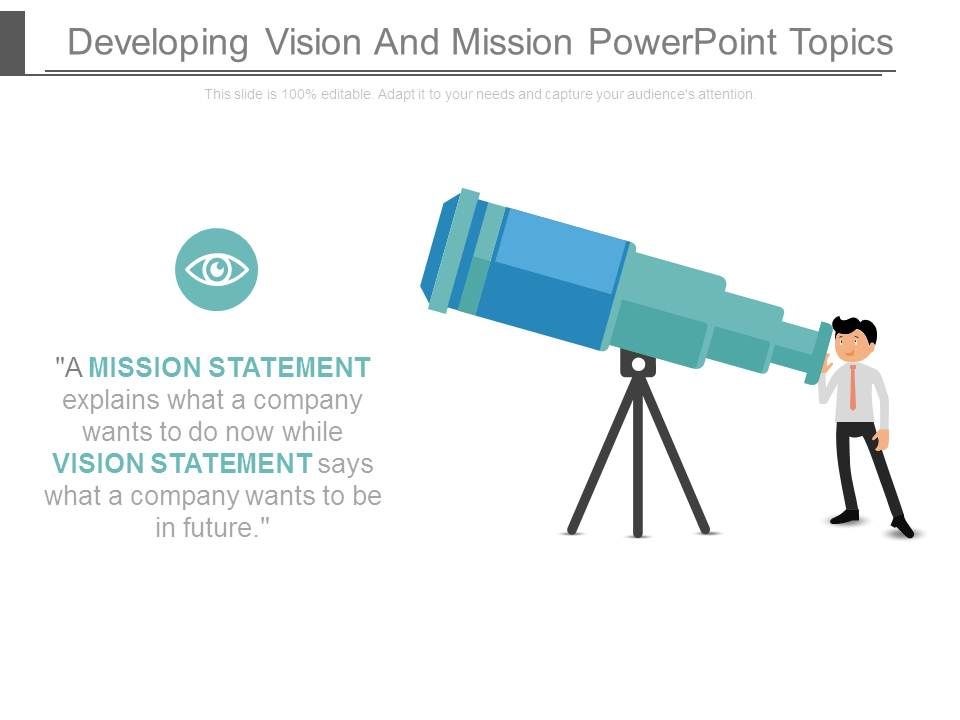 Developing Vision And Mission PowerPoint Topics

This slide is 100% editable. Adapt it to your needs and capture your audience's attention.

"A MISSION STATEMENT explains what a company wants to do now while VISION STATEMENT says what a company wants to be in future."